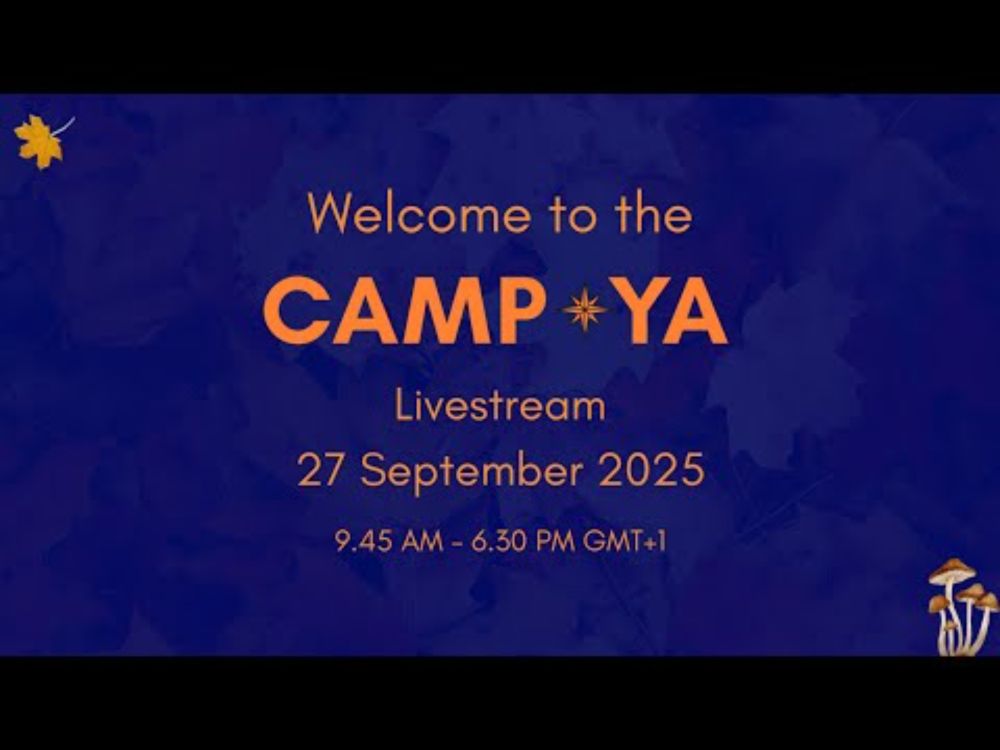 Welcome to the

CAMP YA

Livestream

27 September 2025

9.45 AM - 6.30 PM GMT+1